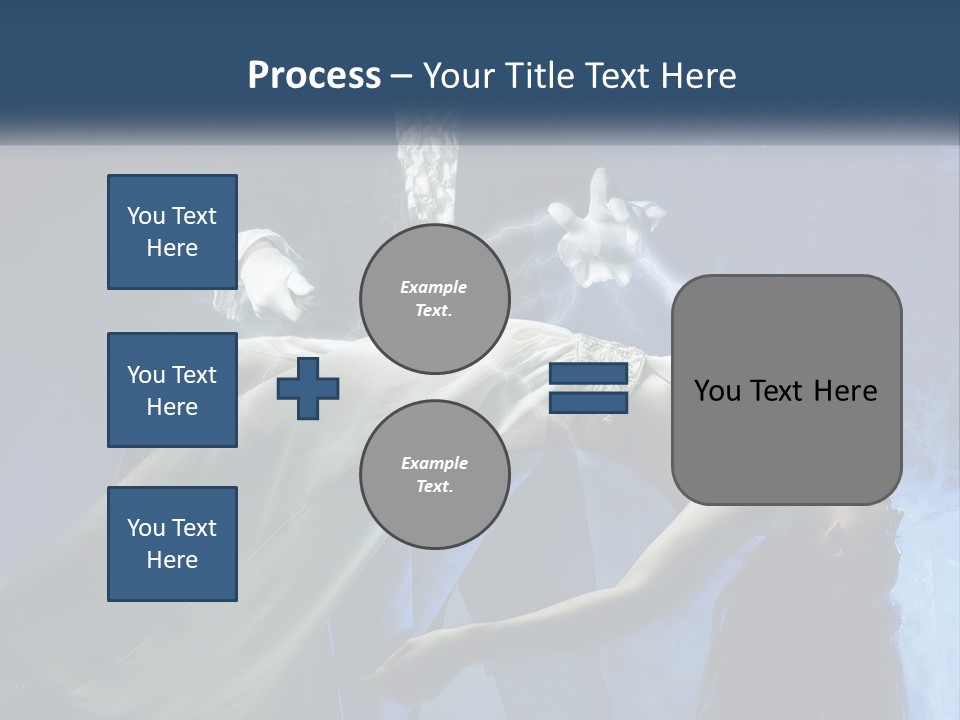 Process – Your Title Text Here

You Text Here

You Text Here

You Text Here

Example Text.

Example Text.

You Text Here